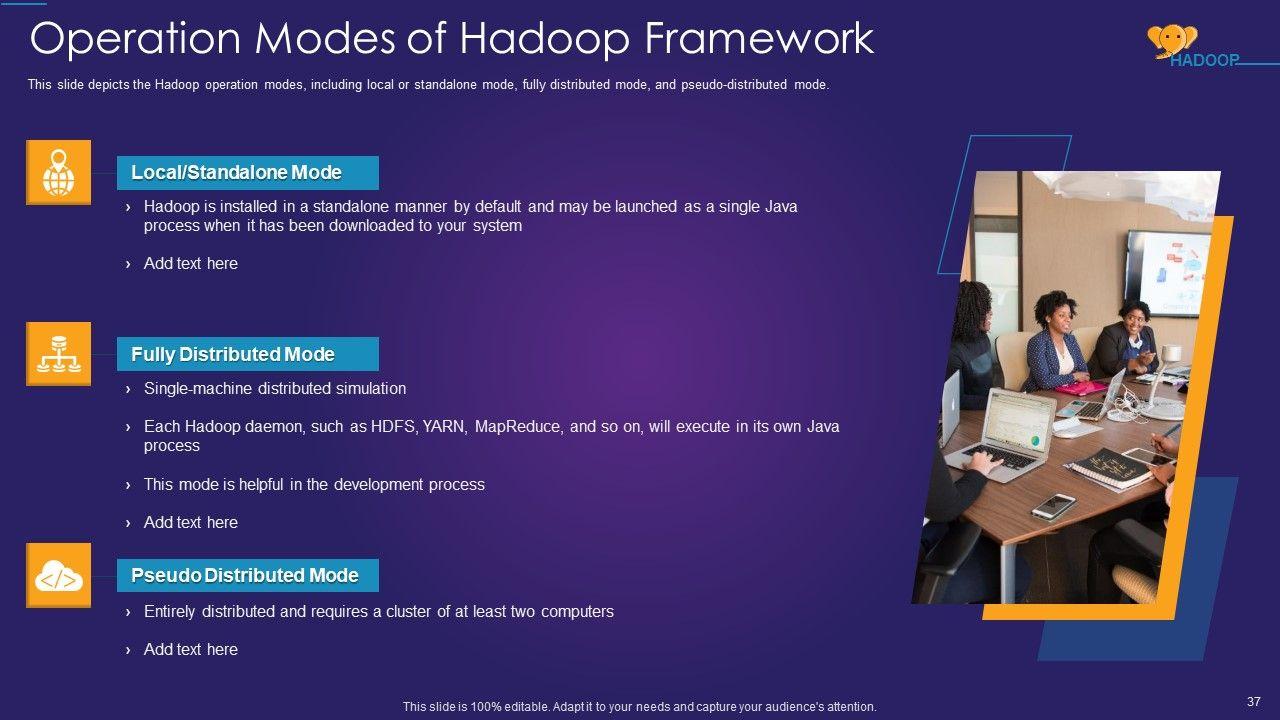 Operation Modes of Hadoop Framework

HADOOP

This slide depicts the Hadoop operation modes, including local or standalone mode, fully distributed mode, and pseudo-distributed mode.

Local/Standalone Mode

› Hadoop is installed in a standalone manner by default and may be launched as a single Java process when it has been downloaded to your system

› Add text here

Fully Distributed Mode

› Single-machine distributed simulation

› Each Hadoop daemon, such as HDFS, YARN, MapReduce, and so on, will execute in its own Java process

› This mode is helpful in the development process

› Add text here

Pseudo Distributed Mode

› Entirely distributed and requires a cluster of at least two computers

› Add text here

This slide is 100% editable. Adapt it to your needs and capture your audience's attention.

37